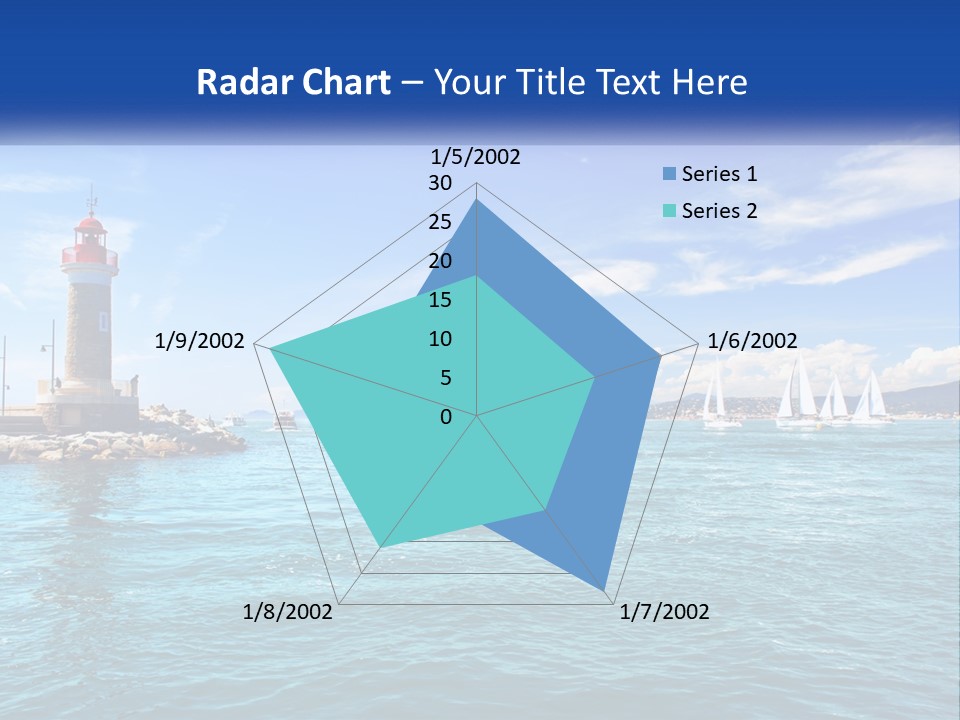 Radar Chart – Your Title Text Here

1/5/2002

30
25
20
15
10
5
0

1/6/2002

1/7/2002

1/8/2002

1/9/2002

Series 1
Series 2